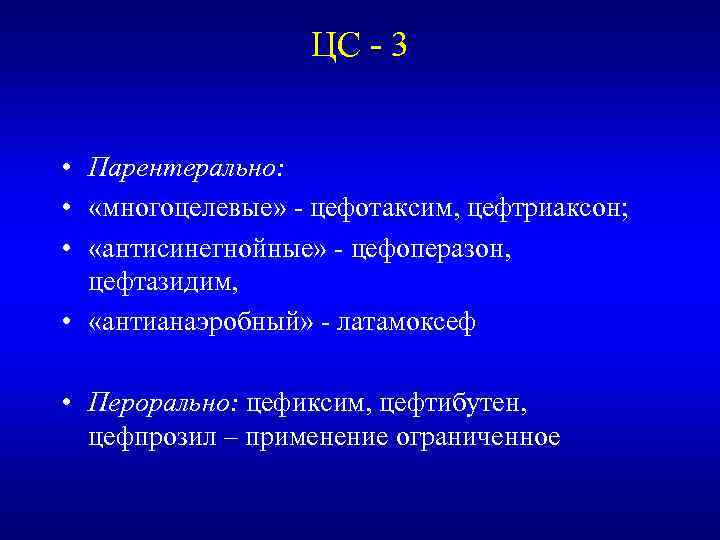 ЦС - 3

• Парентерально:
• «многоцелевые» - цефотаксим, цефтриаксон;
• «антисинегнойные» - цефоперазон, цефтазидим,
• «антианаэробный» - латамоксеф

• Перорально: цефиксим, цефтибутен, цефпрозил – применение ограниченное